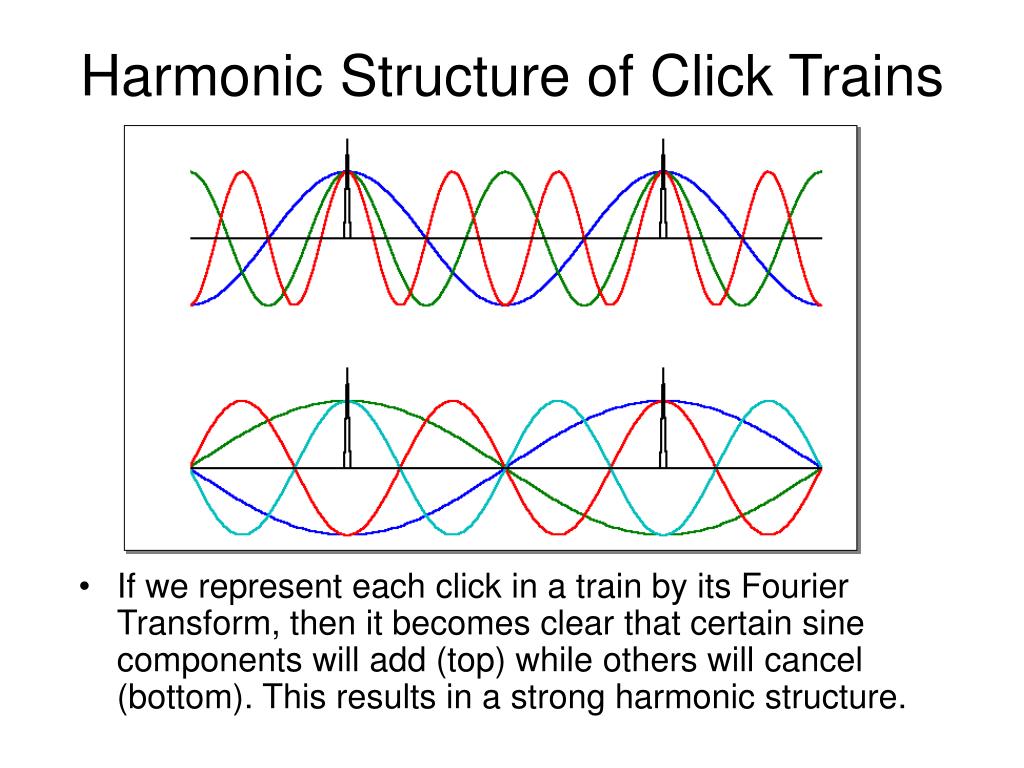 Harmonic Structure of Click Trains

• If we represent each click in a train by its Fourier Transform, then it becomes clear that certain sine components will add (top) while others will cancel (bottom). This results in a strong harmonic structure.